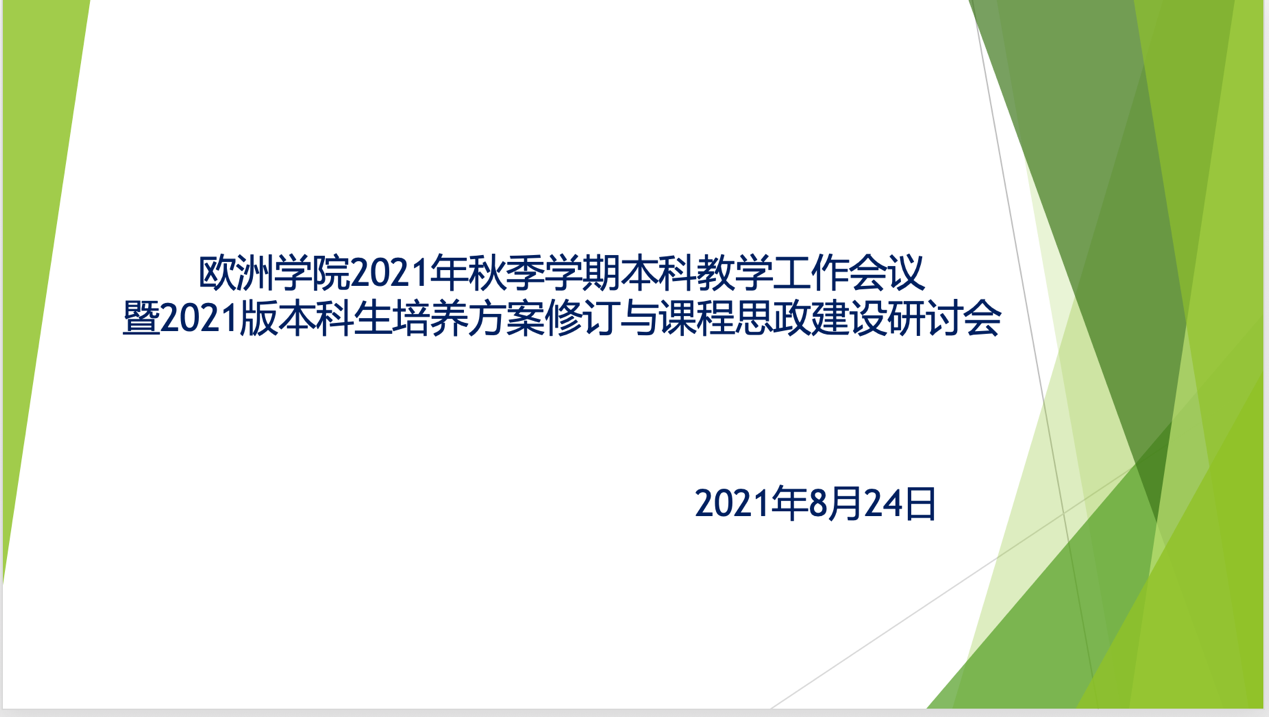 欧洲学院2021年秋季学期本科教学工作会议
暨2021版本科生培养方案修订与课程思政建设研讨会

2021年8月24日